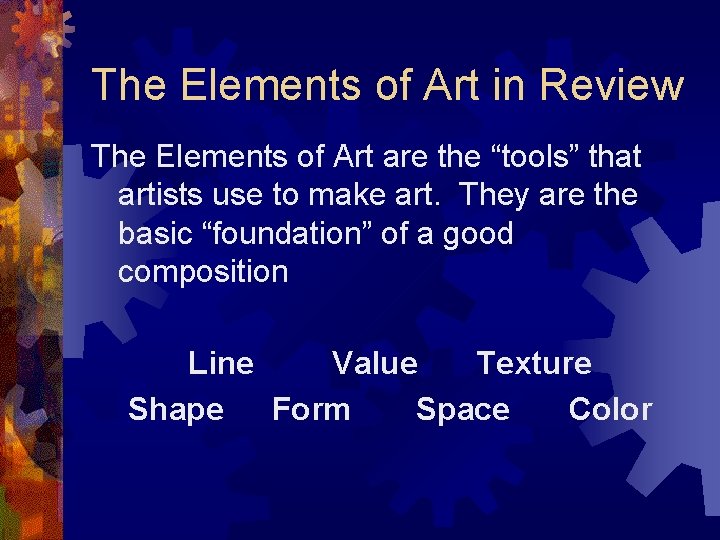 The Elements of Art in Review

The Elements of Art are the “tools” that artists use to make art. They are the basic “foundation” of a good composition

Line Value Texture

Shape Form Space Color